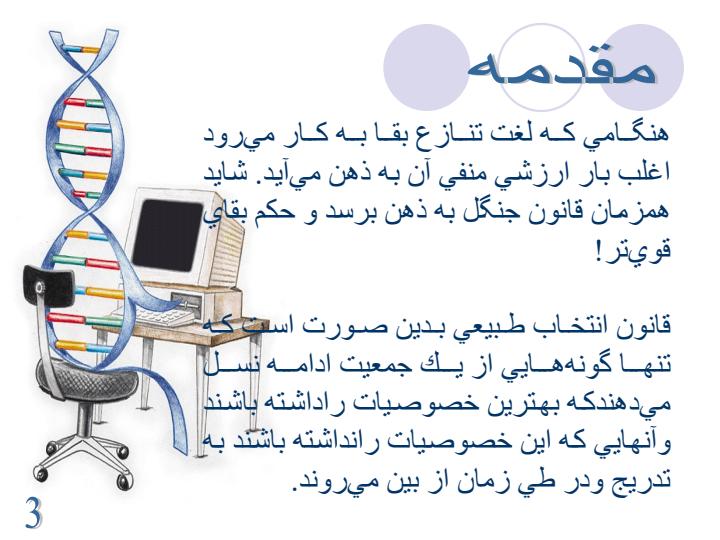 مقدمه

هنگامي كه لغت تنازع بقا به كار مي‌رود اغلب بار ارزشي منفي آن به ذهن مي‌آيد. شايد همزمان قانون جنگل به ذهن برسد و حكم بقاي قوي‌تر!

قانون انتخاب طبيعي بدين صورت است كه تنها گونه‌هايي از يك جمعيت ادامه نسل مي‌دهندكه بهترين خصوصيات راداشته باشند وآنهايي كه اين خصوصيات رانداشته باشند به تدريج ودر طي زمان از بين مي‌روند.

3